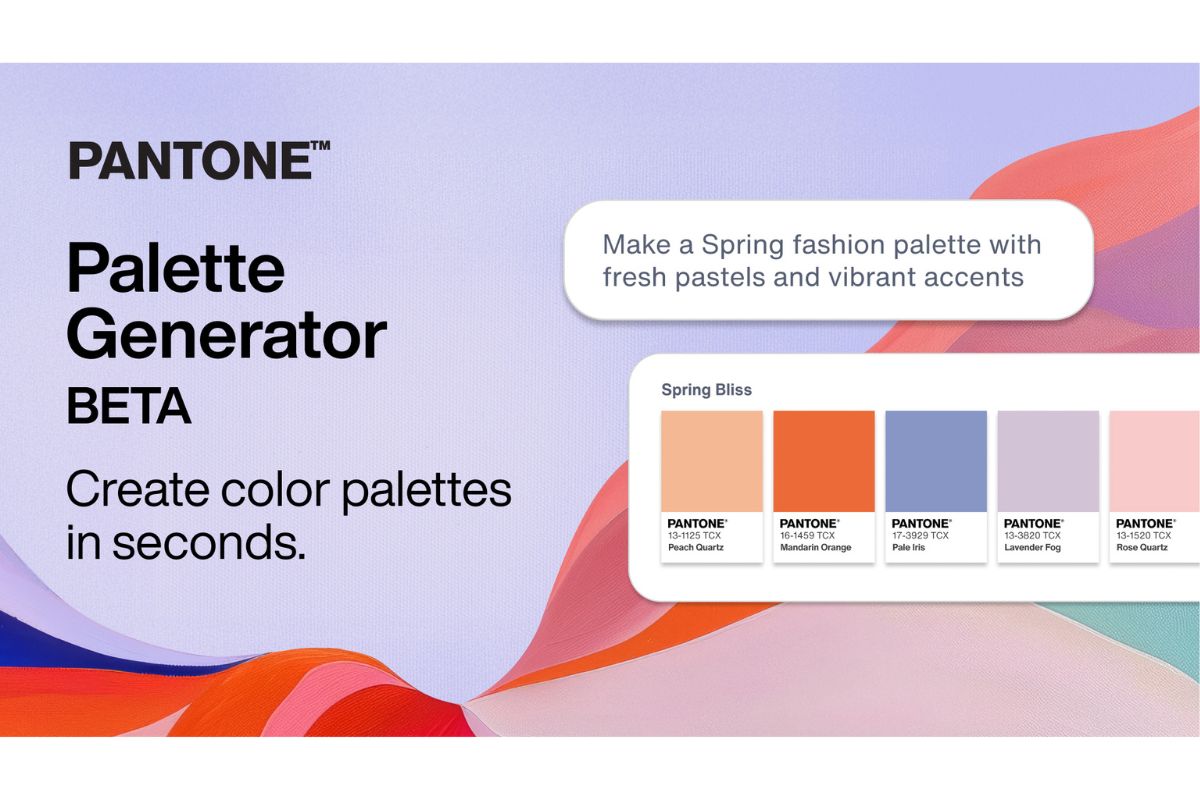 PANTONE™

Palette Generator
BETA

Create color palettes in seconds.

Make a Spring fashion palette with fresh pastels and vibrant accents

Spring Bliss

PANTONE®
13-1125 TCX
Peach Quartz

PANTONE®
16-1459 TCX
Mandarin Orange

PANTONE®
17-3929 TCX
Pale Iris

PANTONE®
13-3820 TCX
Lavender Fog

PANTONE®
13-1520 TCX
Rose Quartz